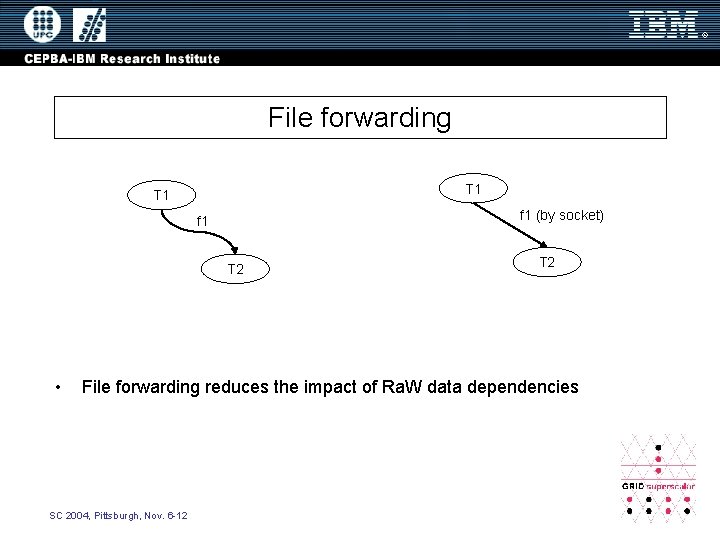 UPC

IBM

CEPBA-IBM Research Institute

File forwarding

T1

f1

T2

T1

f1 (by socket)

T2

• File forwarding reduces the impact of RaW data dependencies

GRID superscalar

SC 2004, Pittsburgh, Nov. 6-12